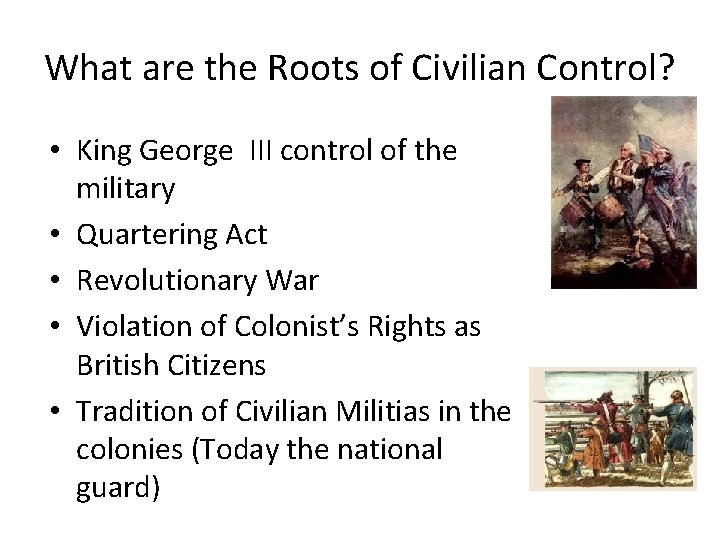 What are the Roots of Civilian Control?

• King George III control of the military
• Quartering Act
• Revolutionary War
• Violation of Colonist's Rights as British Citizens
• Tradition of Civilian Militias in the colonies (Today the national guard)